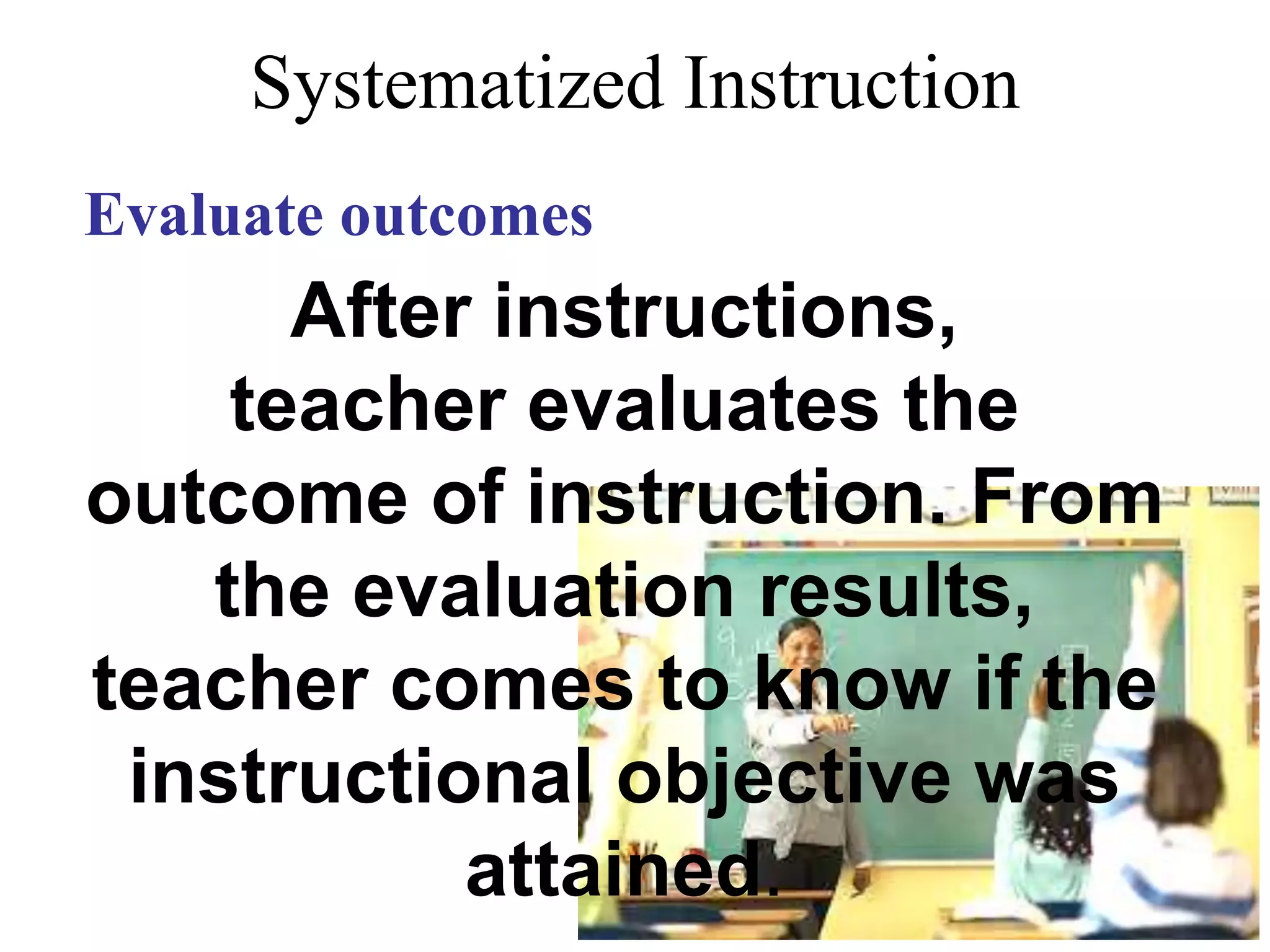 Systematized Instruction

Evaluate outcomes

After instructions, teacher evaluates the outcome of instruction. From the evaluation results, teacher comes to know if the instructional objective was attained.